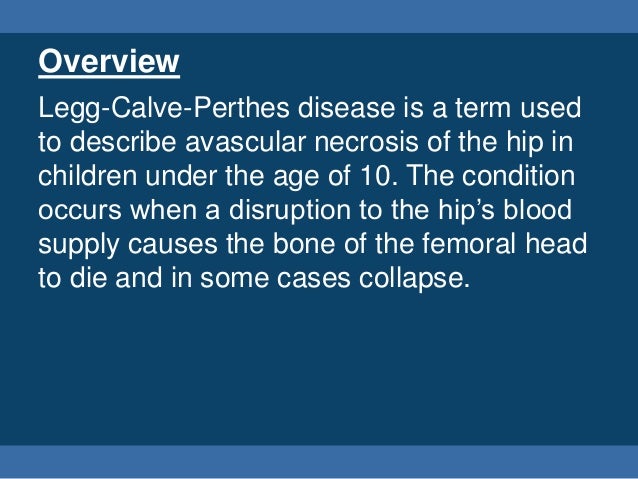 Overview

Legg-Calve-Perthes disease is a term used to describe avascular necrosis of the hip in children under the age of 10. The condition occurs when a disruption to the hip’s blood supply causes the bone of the femoral head to die and in some cases collapse.